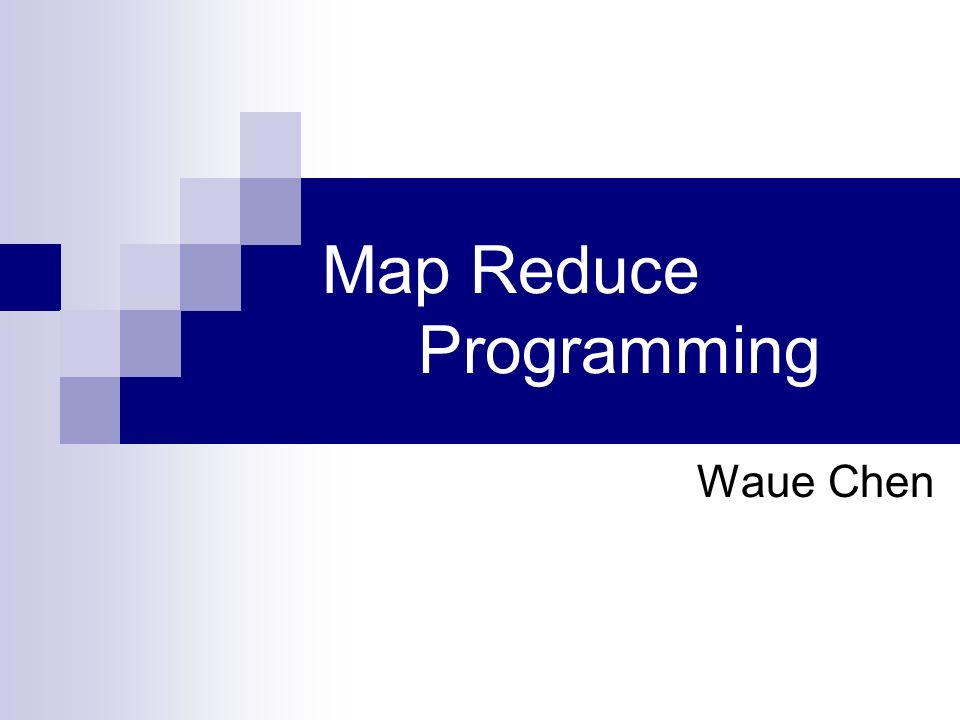 Map Reduce
Programming

Waue Chen